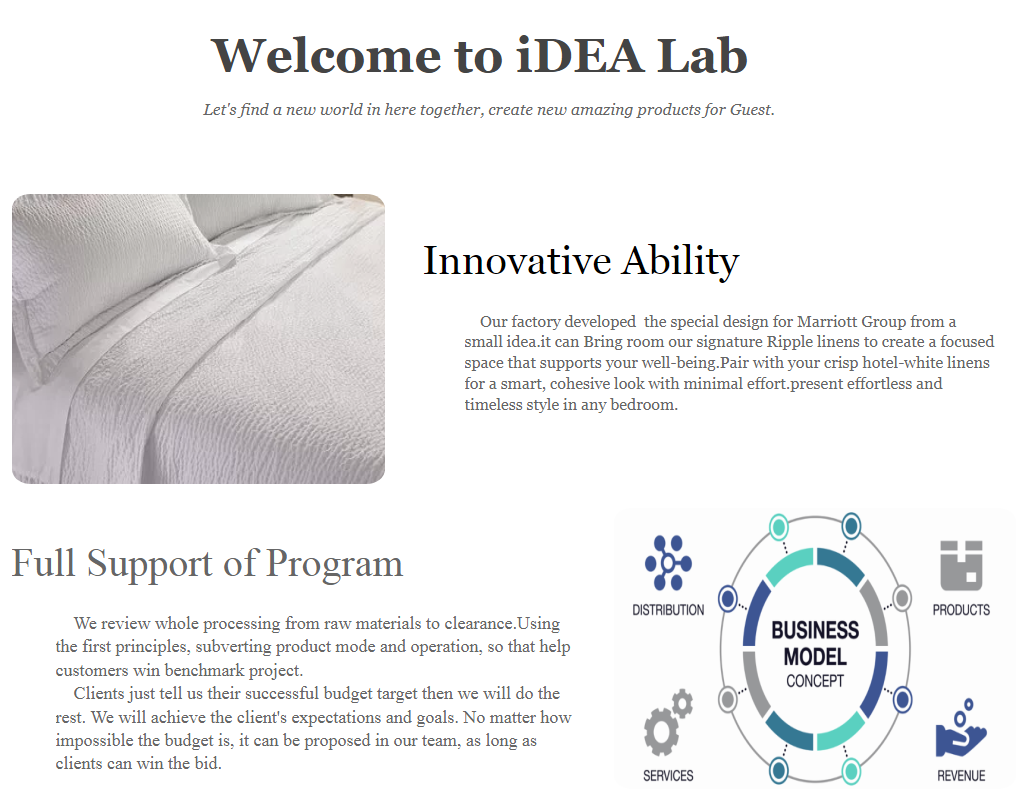 Welcome to iDEA Lab

Let's find a new world in here together, create new amazing products for Guest.

Innovative Ability

Our factory developed the special design for Marriott Group from a small idea.it can Bring room our signature Ripple linens to create a focused space that supports your well-being.Pair with your crisp hotel-white linens for a smart, cohesive look with minimal effort.present effortless and timeless style in any bedroom.

Full Support of Program

We review whole processing from raw materials to clearance.Using the first principles, subverting product mode and operation, so that help customers win benchmark project.

Clients just tell us their successful budget target then we will do the rest. We will achieve the client's expectations and goals. No matter how impossible the budget is, it can be proposed in our team, as long as clients can win the bid.

DISTRIBUTION

PRODUCTS

BUSINESS MODEL CONCEPT

SERVICES

REVENUE